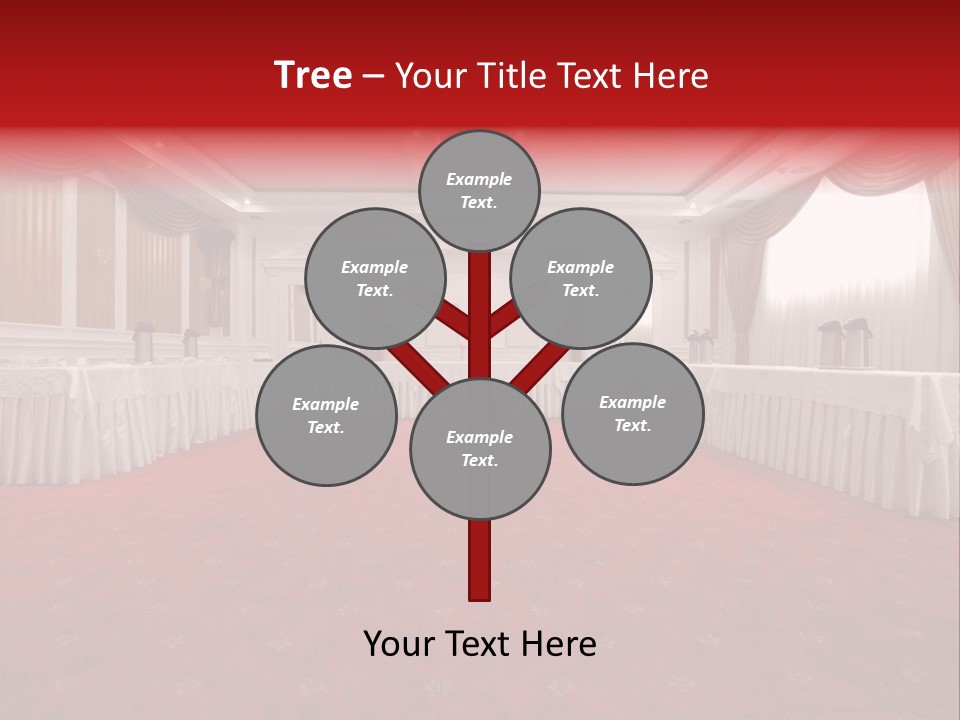 Tree – Your Title Text Here

Example Text.

Example Text.

Example Text.

Example Text.

Example Text.

Example Text.

Your Text Here